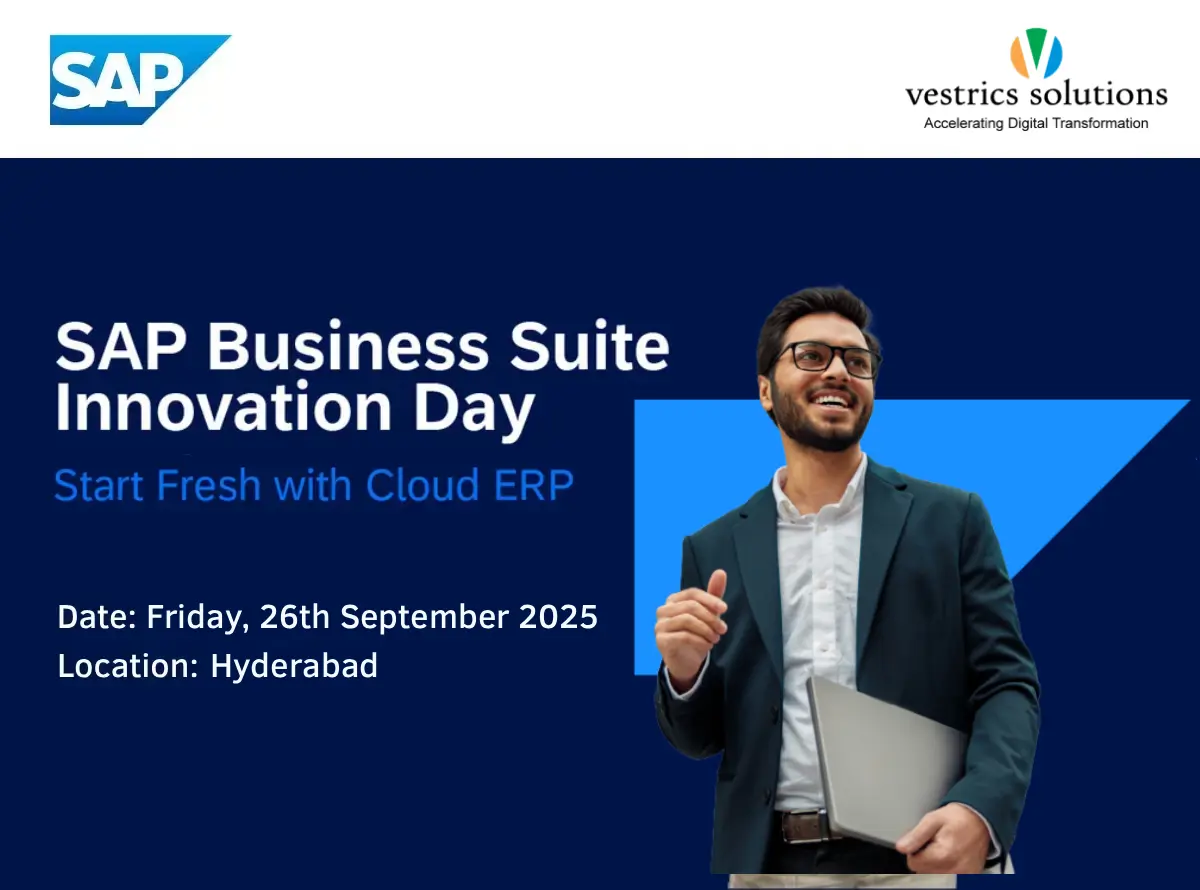 SAP

vestrics solutions
Accelerating Digital Transformation

SAP Business Suite Innovation Day

Start Fresh with Cloud ERP

Date: Friday, 26th September 2025
Location: Hyderabad